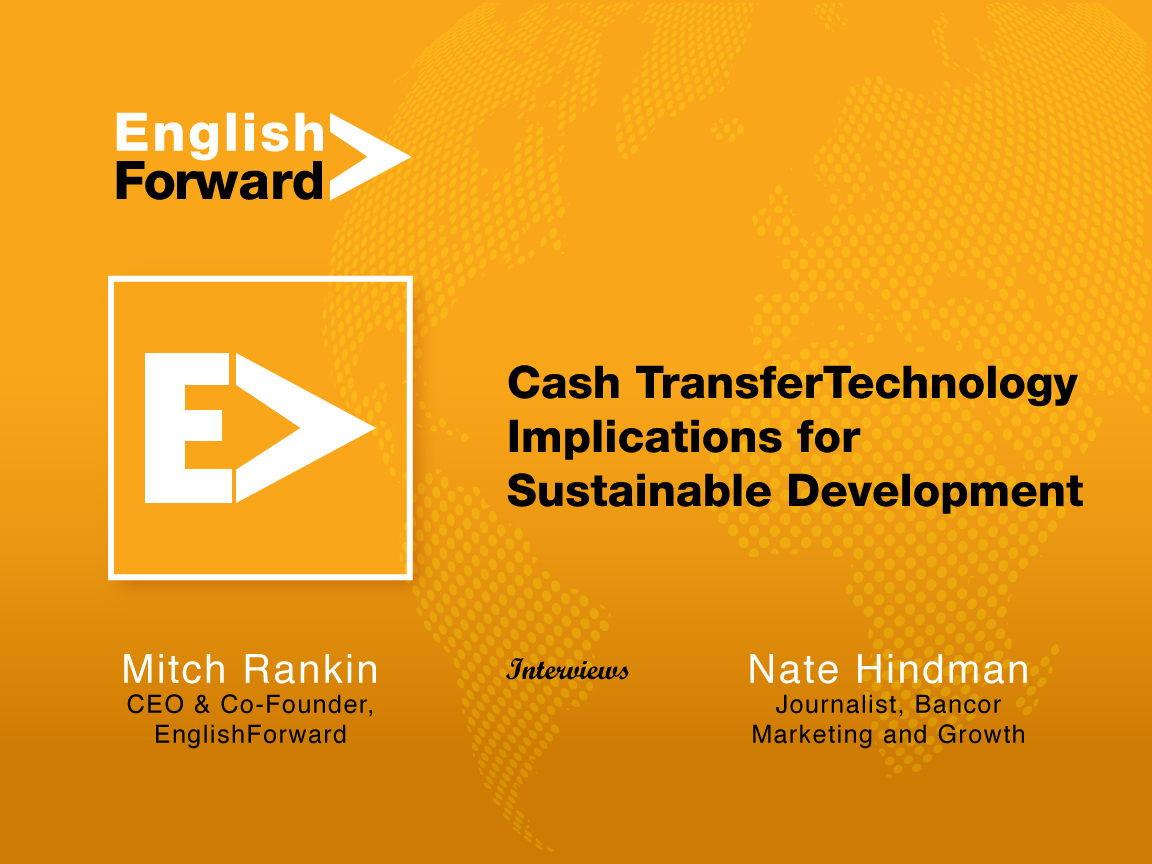 English Forward

E

Cash TransferTechnology Implications for Sustainable Development

Mitch Rankin
CEO & Co-Founder, EnglishForward

Interviews

Nate Hindman
Journalist, Bancor Marketing and Growth